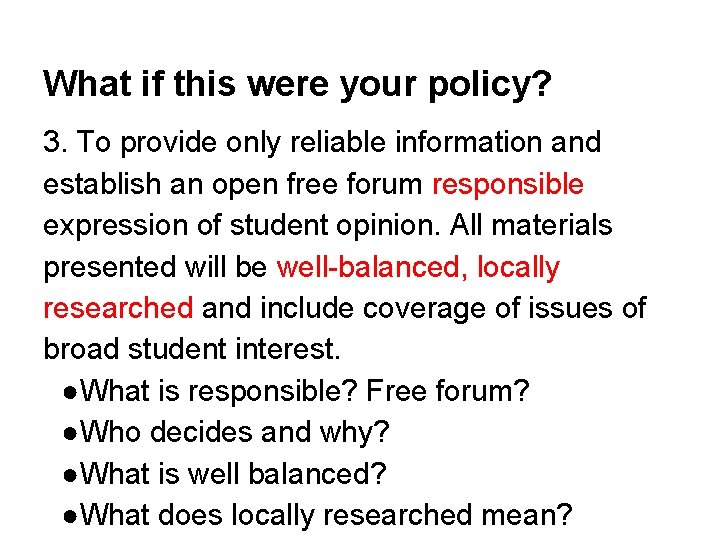 What if this were your policy?

3. To provide only reliable information and establish an open free forum responsible expression of student opinion. All materials presented will be well-balanced, locally researched and include coverage of issues of broad student interest.

●What is responsible? Free forum?
●Who decides and why?
●What is well balanced?
●What does locally researched mean?